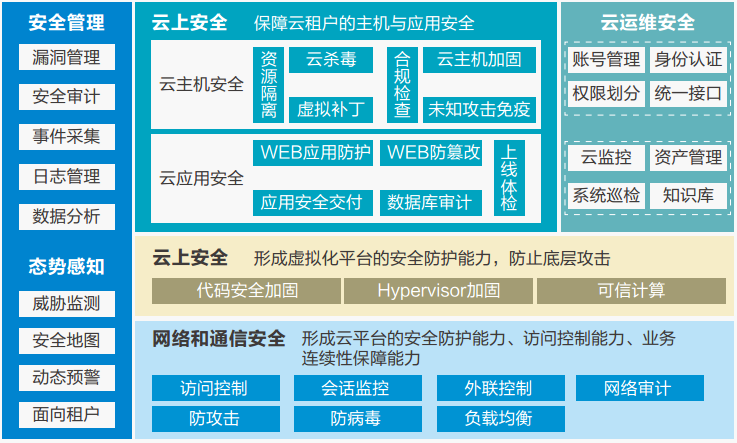 安全管理
漏洞管理
安全审计
事件采集
日志管理
数据分析

态势感知
威胁监测
安全地图
动态预警
面向租户

云上安全 保障云租户的主机与应用安全

云主机安全
资源隔离
云杀毒
虚拟补丁
合规检查
云主机加固
未知攻击免疫

云应用安全
WEB应用防护
WEB防篡改
应用安全交付
数据库审计
上线体检

云运维安全
账号管理
身份认证
权限划分
统一接口
云监控
资产管理
系统巡检
知识库

云上安全 形成虚拟化平台的安全防护能力，防止底层攻击
代码安全加固
Hypervisor加固
可信计算

网络和通信安全 形成云平台的安全防护能力、访问控制能力、业务连续性保障能力
访问控制
会话监控
外联控制
网络审计
防攻击
防病毒
负载均衡